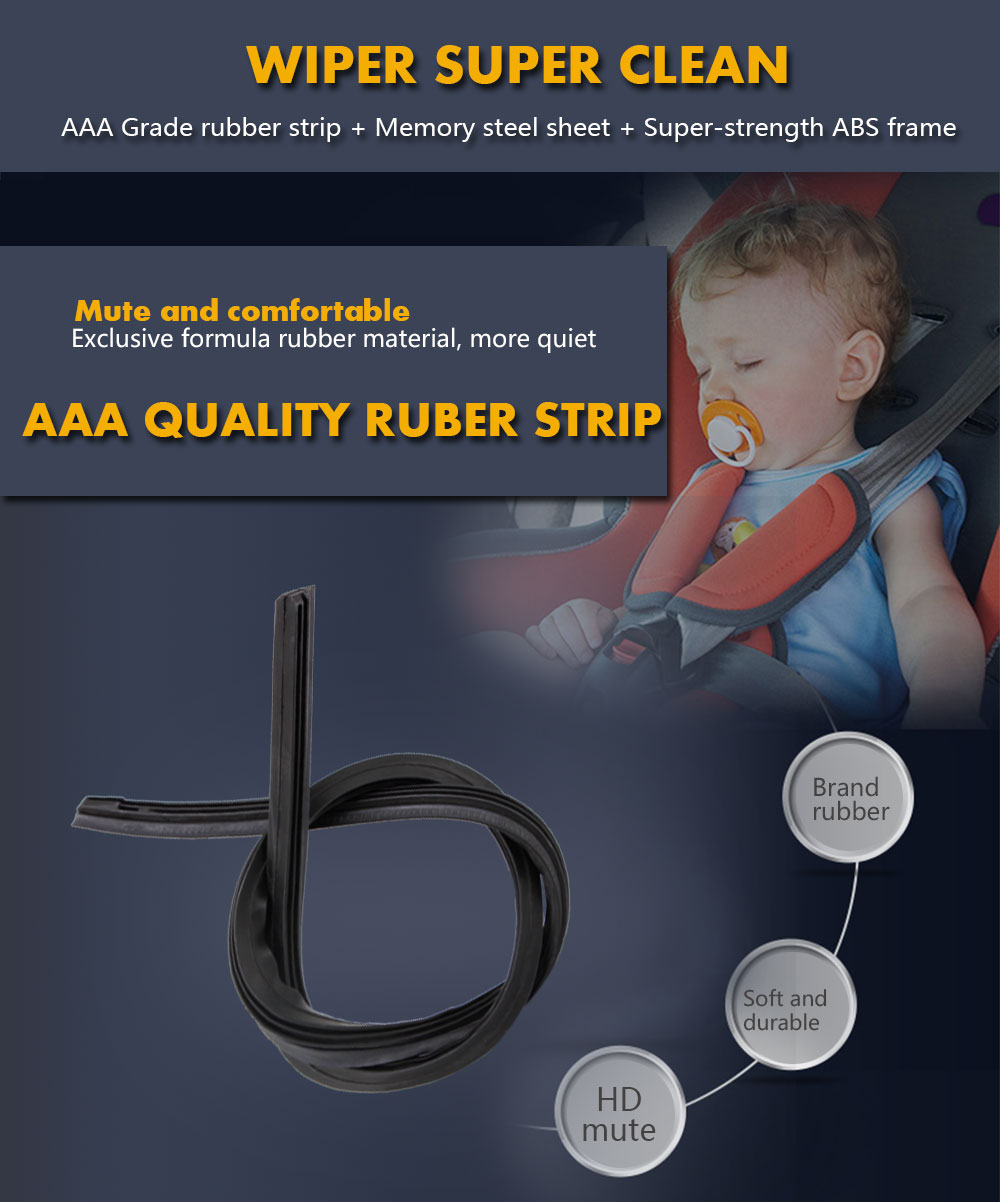 WIPER SUPER CLEAN

AAA Grade rubber strip + Memory steel sheet + Super-strength ABS frame

Mute and comfortable
Exclusive formula rubber material, more quiet

AAA QUALITY RUBER STRIP

Brand rubber

Soft and durable

HD mute